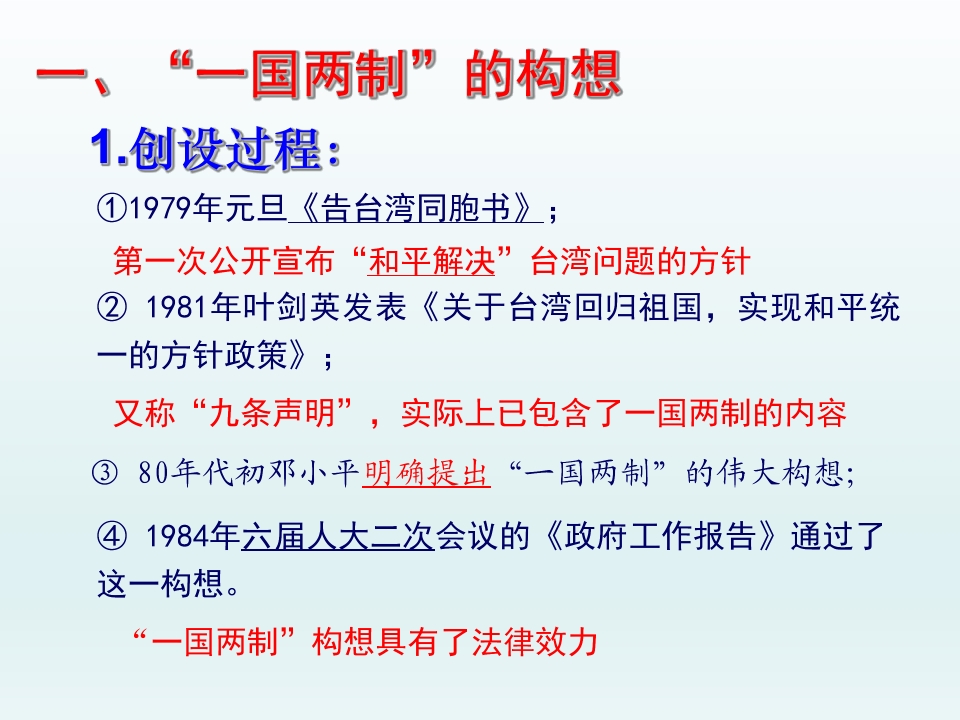 一、“一国两制”的构想

1.创设过程：

①1979年元旦《告台湾同胞书》；

第一次公开宣布“和平解决”台湾问题的方针

② 1981年叶剑英发表《关于台湾回归祖国，实现和平统一的方针政策》；

又称“九条声明”，实际上已包含了一国两制的内容

③ 80年代初邓小平明确提出“一国两制”的伟大构想;

④ 1984年六届人大二次会议的《政府工作报告》通过了这一构想。

“一国两制”构想具有了法律效力